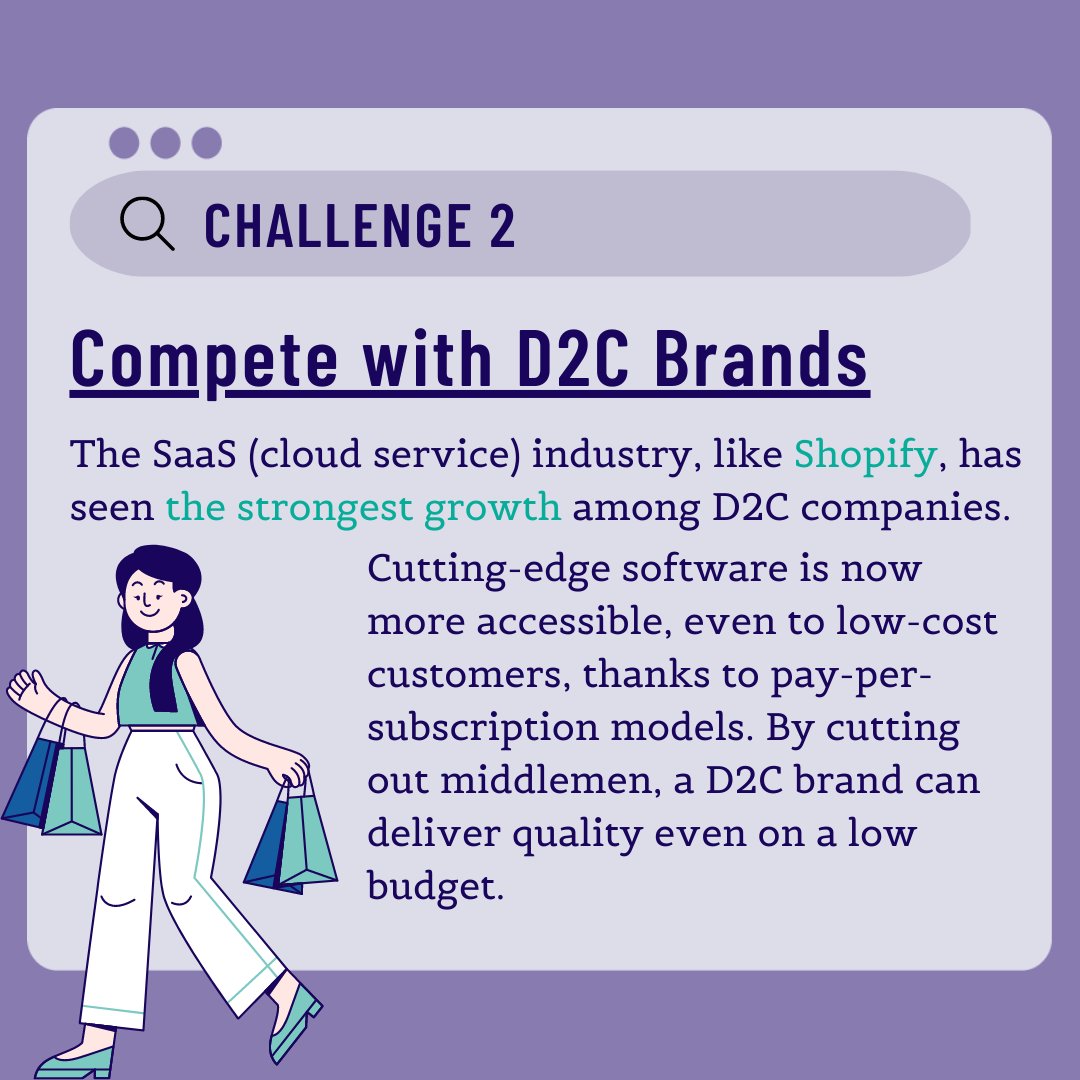 CHALLENGE 2

Compete with D2C Brands

The SaaS (cloud service) industry, like Shopify, has seen the strongest growth among D2C companies.

Cutting-edge software is now more accessible, even to low-cost customers, thanks to pay-per-subscription models. By cutting out middlemen, a D2C brand can deliver quality even on a low budget.